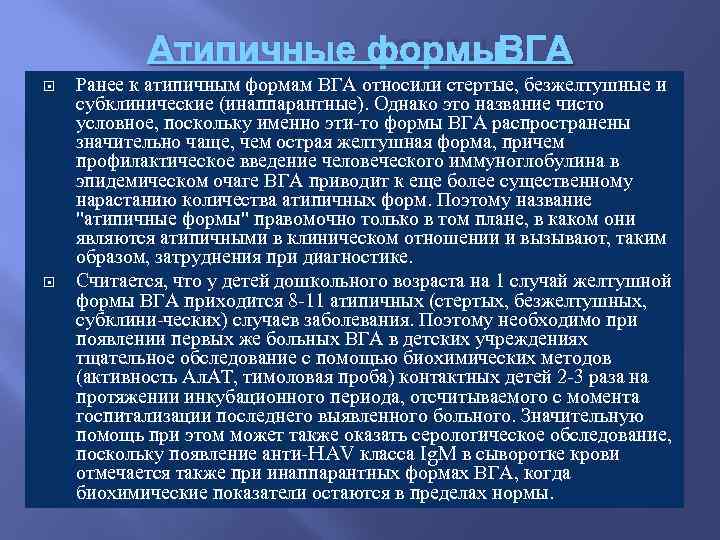 Атипичные формыВГА

Ранее к атипичным формам ВГА относили стертые, безжелтушные и субклинические (инаппарантные). Однако это название чисто условное, поскольку именно эти-то формы ВГА распространены значительно чаще, чем острая желтушная форма, причем профилактическое введение человеческого иммуноглобулина в эпидемическом очаге ВГА приводит к еще более существенному нарастанию количества атипичных форм. Поэтому название "атипичные формы" правомочно только в том плане, в каком они являются атипичными в клиническом отношении и вызывают, таким образом, затруднения при диагностике.

Считается, что у детей дошкольного возраста на 1 случай желтушной формы ВГА приходится 8-11 атипичных (стертых, безжелтушных, субклини-ческих) случаев заболевания. Поэтому необходимо при появлении первых же больных ВГА в детских учреждениях тщательное обследование с помощью биохимических методов (активность АлАТ, тимоловая проба) контактных детей 2-3 раза на протяжении инкубационного периода, отсчитываемого с момента госпитализации последнего выявленного больного. Значительную помощь при этом может также оказать серологическое обследование, поскольку появление анти-HAV класса IgM в сыворотке крови отмечается также при инаппарантных формах ВГА, когда биохимические показатели остаются в пределах нормы.